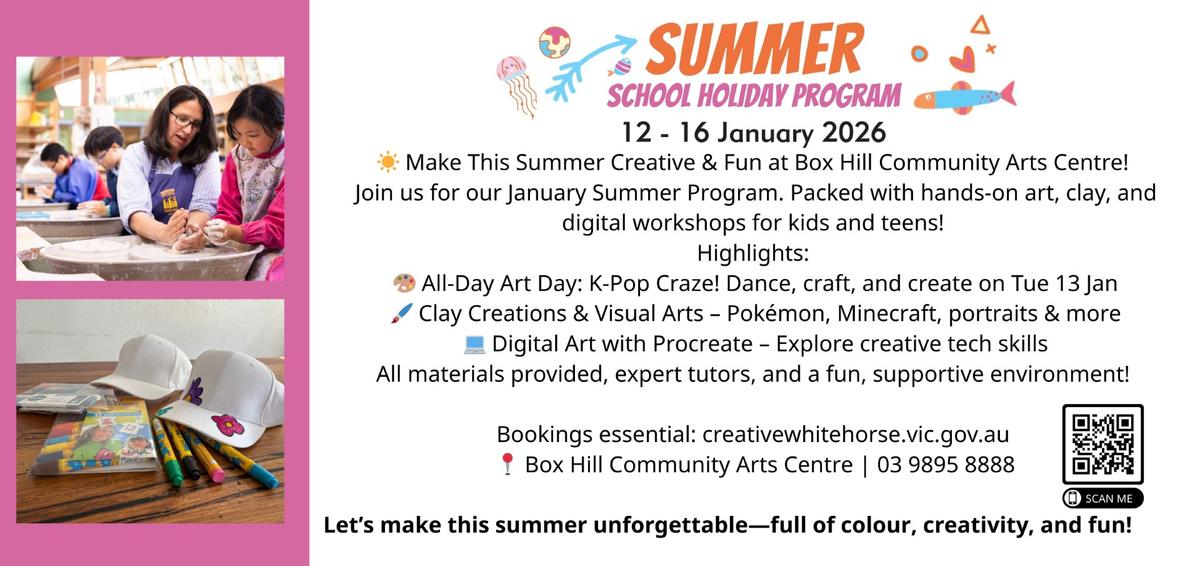 SUMMER
SCHOOL HOLIDAY PROGRAM
12 - 16 January 2026

☀️ Make This Summer Creative & Fun at Box Hill Community Arts Centre!
Join us for our January Summer Program. Packed with hands-on art, clay, and digital workshops for kids and teens!
Highlights:
🎨 All-Day Art Day: K-Pop Craze! Dance, craft, and create on Tue 13 Jan
🖌️ Clay Creations & Visual Arts – Pokémon, Minecraft, portraits & more
💻 Digital Art with Procreate – Explore creative tech skills
All materials provided, expert tutors, and a fun, supportive environment!

Bookings essential: creativewhitehorse.vic.gov.au
📍 Box Hill Community Arts Centre | 03 9895 8888

SCAN ME

Let's make this summer unforgettable—full of colour, creativity, and fun!